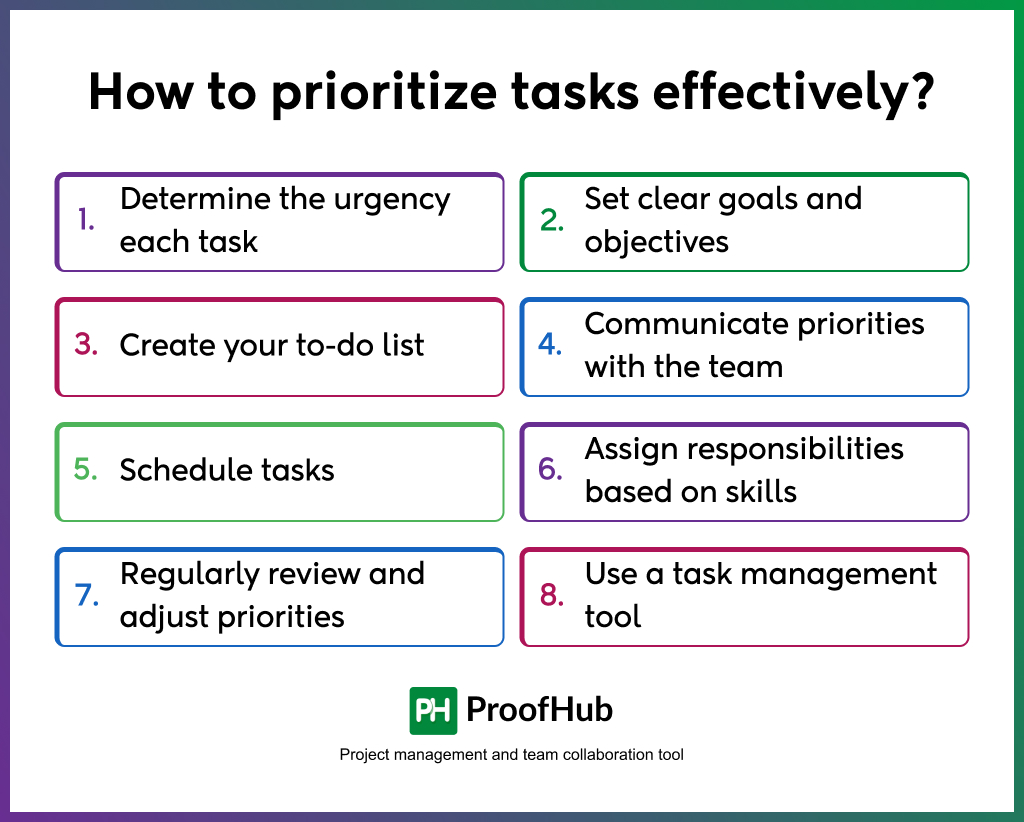 How to prioritize tasks effectively?

1. Determine the urgency each task

2. Set clear goals and objectives

3. Create your to-do list

4. Communicate priorities with the team

5. Schedule tasks

6. Assign responsibilities based on skills

7. Regularly review and adjust priorities

8. Use a task management tool

PH ProofHub

Project management and team collaboration tool